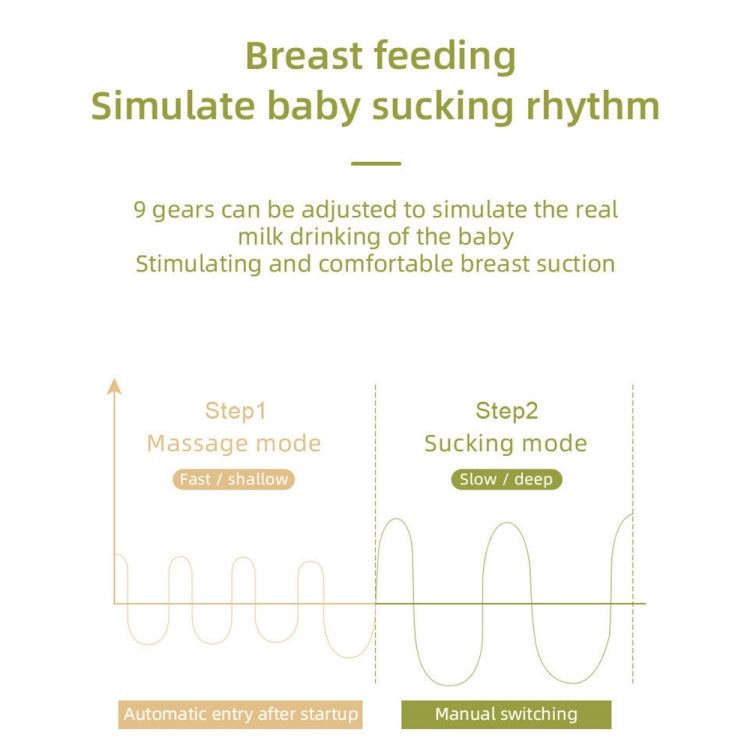 Breast feeding
Simulate baby sucking rhythm

9 gears can be adjusted to simulate the real milk drinking of the baby
Stimulating and comfortable breast suction

Step1
Massage mode
Fast / shallow

Step2
Sucking mode
Slow / deep

Automatic entry after startup

Manual switching